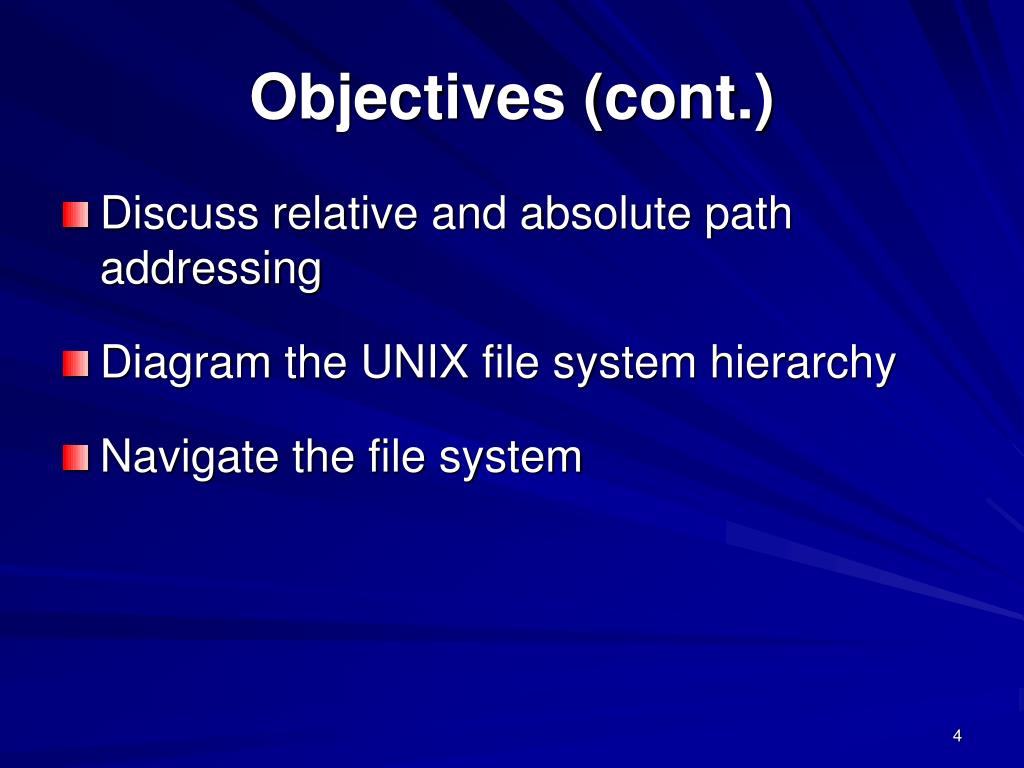 Objectives (cont.)

Discuss relative and absolute path addressing

Diagram the UNIX file system hierarchy

Navigate the file system

4